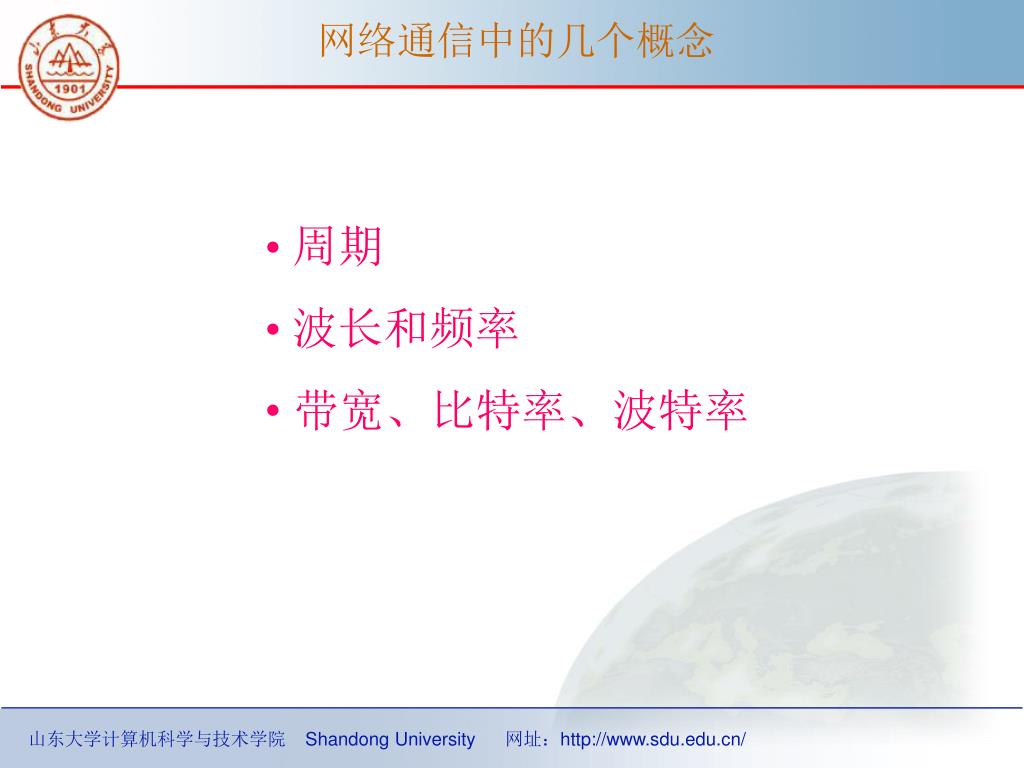 山东大学
SHANDONG UNIVERSITY
1901

网络通信中的几个概念

• 周期
• 波长和频率
• 带宽、比特率、波特率

山东大学计算机科学与技术学院　Shandong University　网址：http://www.sdu.edu.cn/